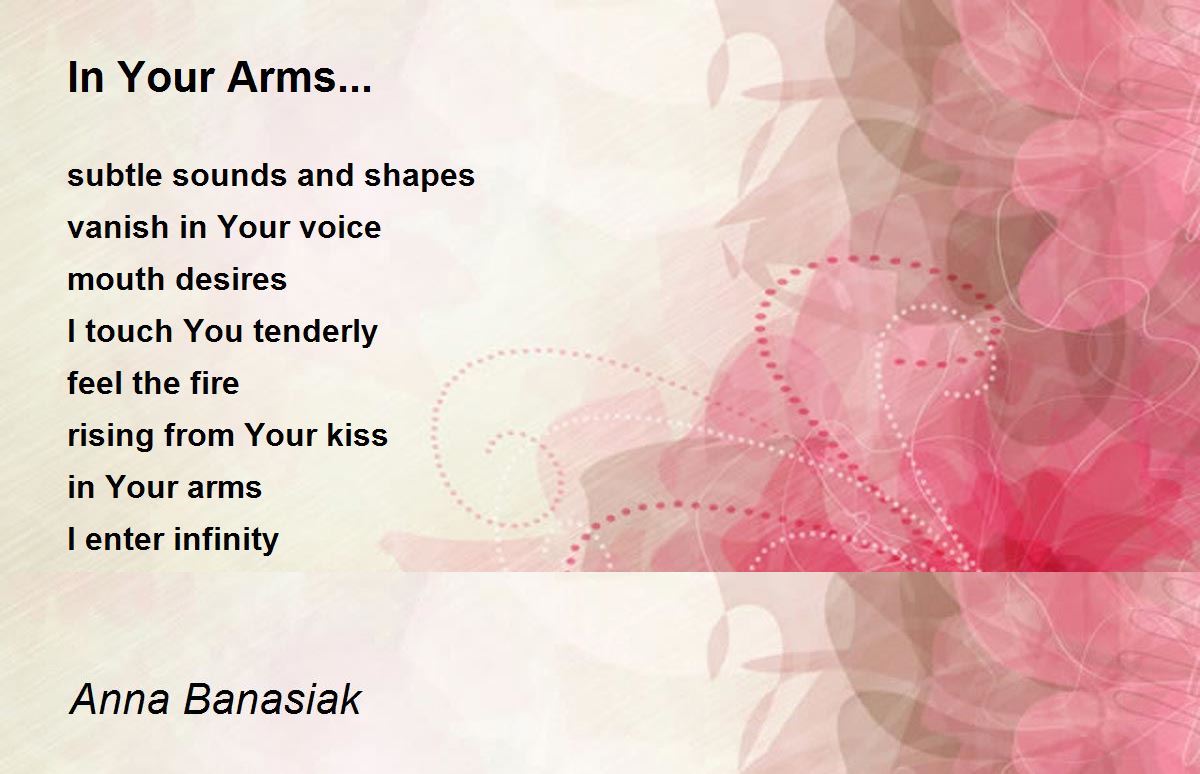 In Your Arms...

subtle sounds and shapes
vanish in Your voice
mouth desires
I touch You tenderly
feel the fire
rising from Your kiss
in Your arms
I enter infinity

Anna Banasiak